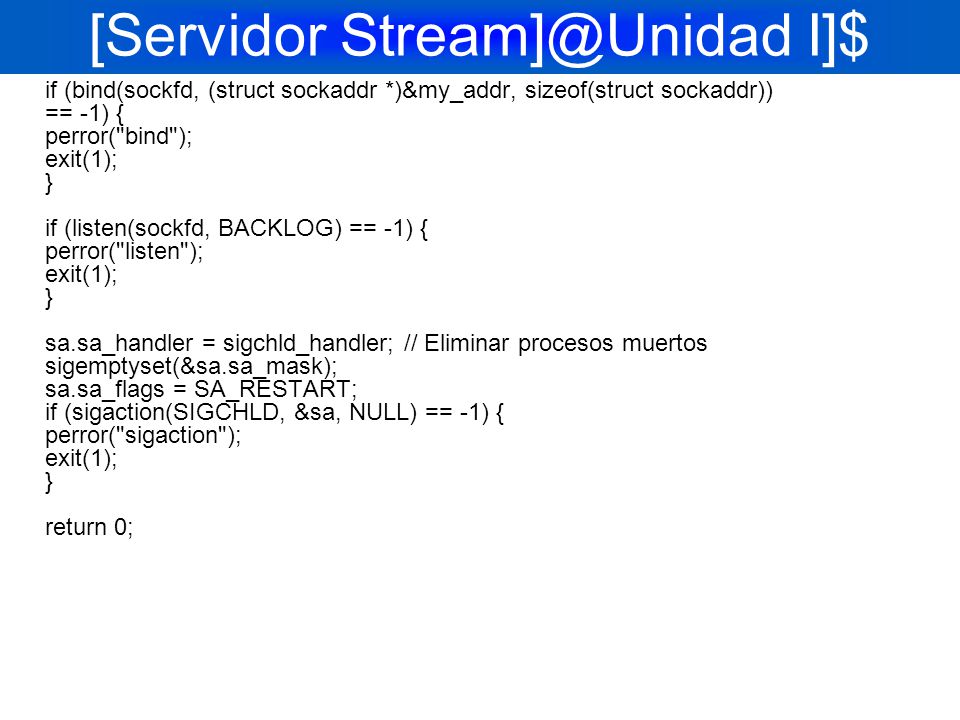 [Servidor Stream]@Unidad I]$

if (bind(sockfd, (struct sockaddr *)&my_addr, sizeof(struct sockaddr))
== -1) {
perror("bind");
exit(1);
}

if (listen(sockfd, BACKLOG) == -1) {
perror("listen");
exit(1);
}

sa.sa_handler = sigchld_handler; // Eliminar procesos muertos
sigemptyset(&sa.sa_mask);
sa.sa_flags = SA_RESTART;
if (sigaction(SIGCHLD, &sa, NULL) == -1) {
perror("sigaction");
exit(1);
}

return 0;